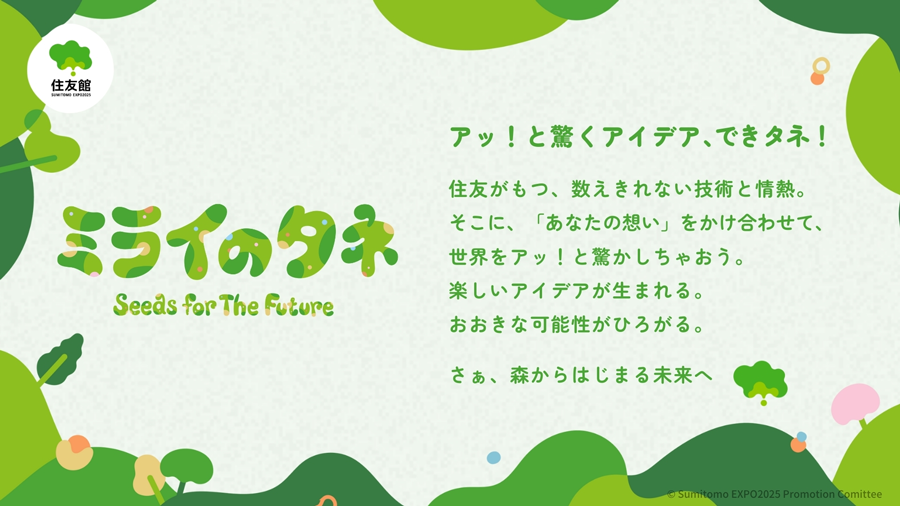 住友館
SUMITOMO EXPO2025

ミライのタネ
Seeds for The Future

アッ！と驚くアイデア、できタネ！

住友がもつ、数えきれない技術と情熱。
そこに、「あなたの想い」をかけ合わせて、
世界をアッ！と驚かしちゃおう。
楽しいアイデアが生まれる。
おおきな可能性がひろがる。

さぁ、森からはじまる未来へ

© Sumitomo EXPO2025 Promotion Comittee